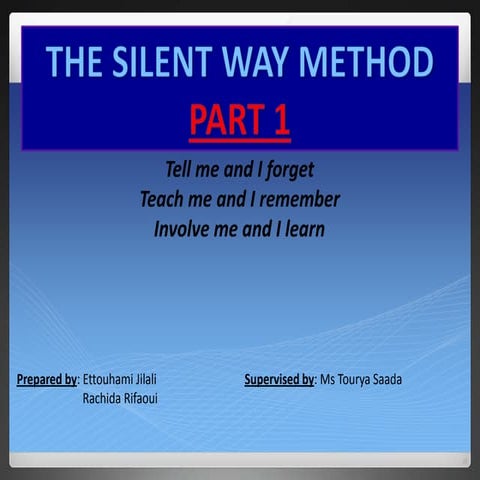 THE SILENT WAY METHOD
PART 1

Tell me and I forget
Teach me and I remember
Involve me and I learn

Prepared by: Ettouhami Jilali
Rachida Rifaoui

Supervised by: Ms Tourya Saada